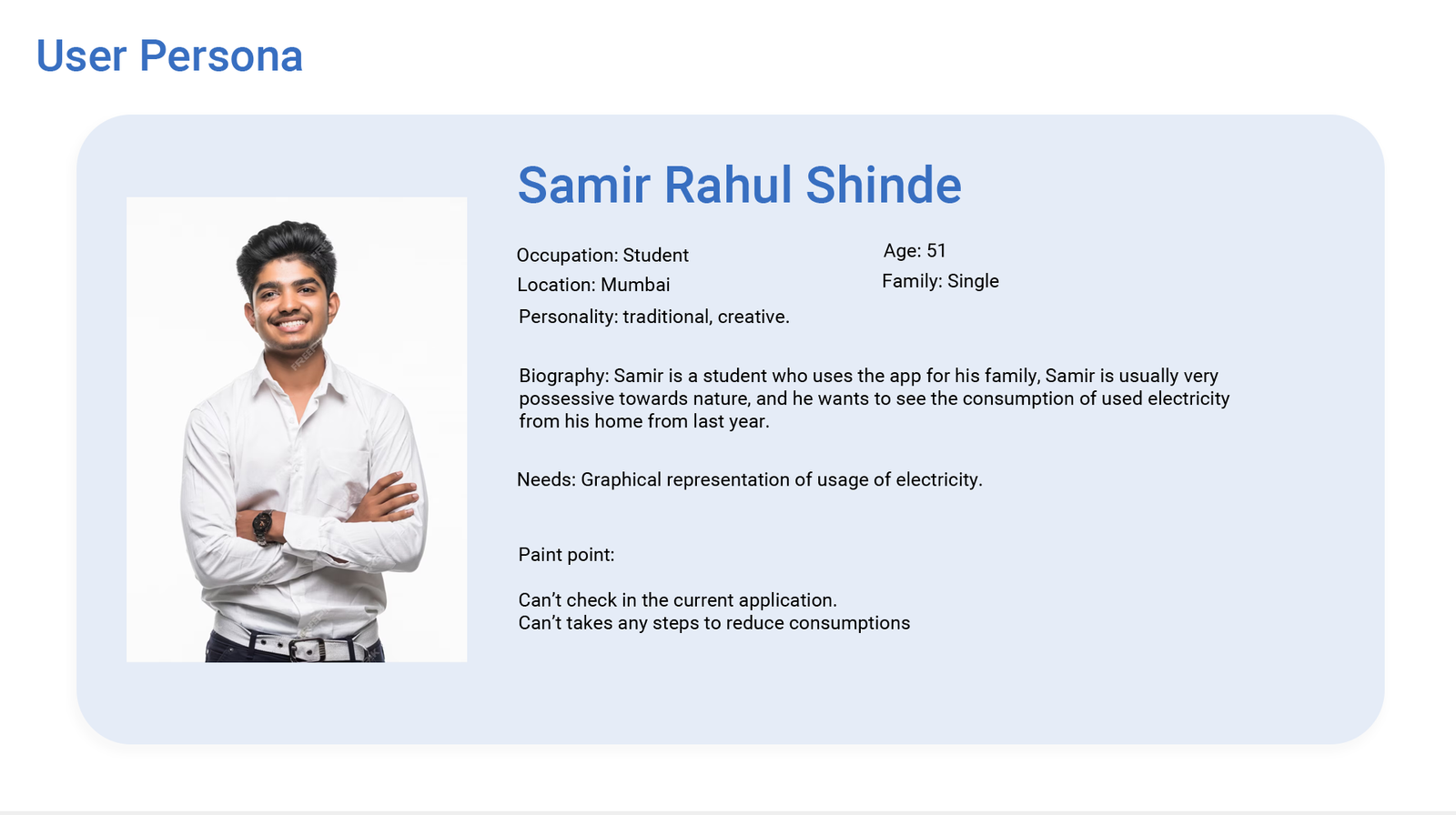 User Persona

Samir Rahul Shinde

Occupation: Student
Location: Mumbai
Personality: traditional, creative.

Age: 51
Family: Single

Biography: Samir is a student who uses the app for his family, Samir is usually very possessive towards nature, and he wants to see the consumption of used electricity from his home from last year.

Needs: Graphical representation of usage of electricity.

Paint point:

Can't check in the current application.
Can't takes any steps to reduce consumptions